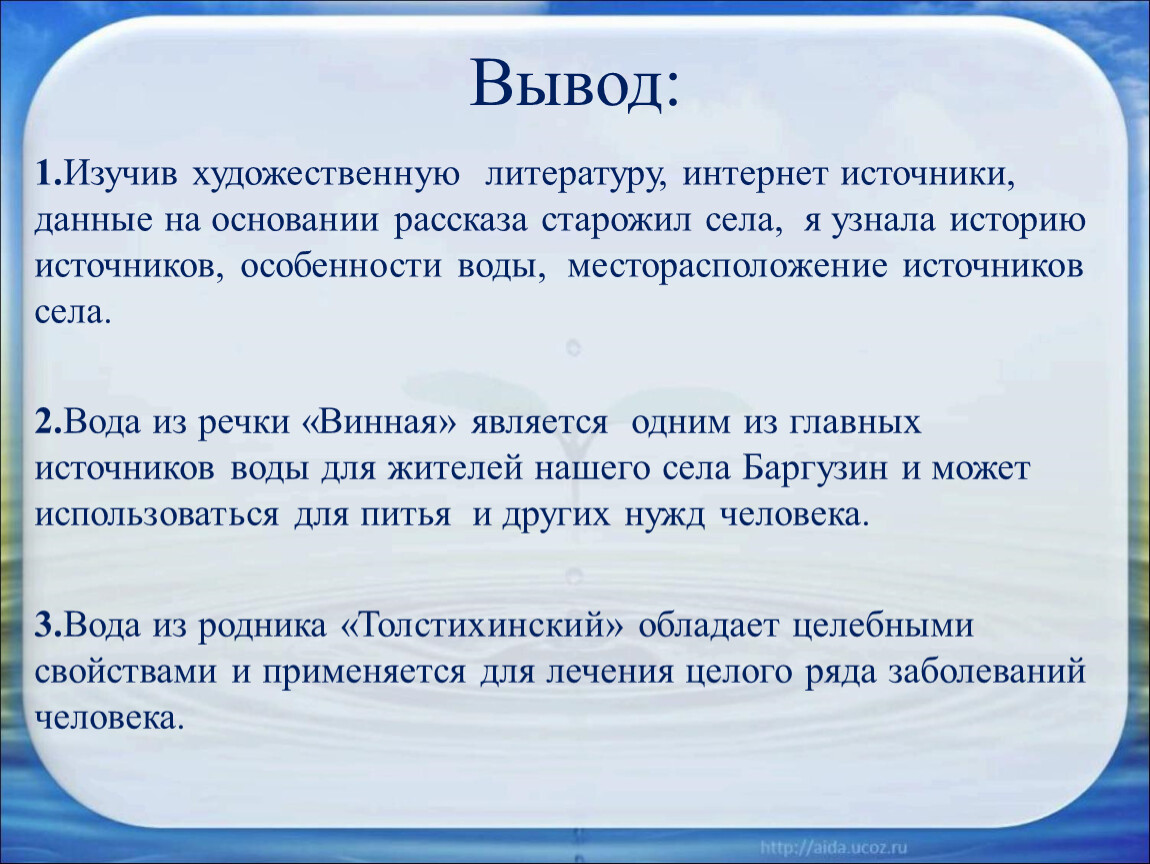 Вывод:

1.Изучив художественную литературу, интернет источники, данные на основании рассказа старожил села, я узнала историю источников, особенности воды, месторасположение источников села.

2.Вода из речки «Винная» является одним из главных источников воды для жителей нашего села Баргузин и может использоваться для питья и других нужд человека.

3.Вода из родника «Толстихинский» обладает целебными свойствами и применяется для лечения целого ряда заболеваний человека.

http://aida.ucoz.ru